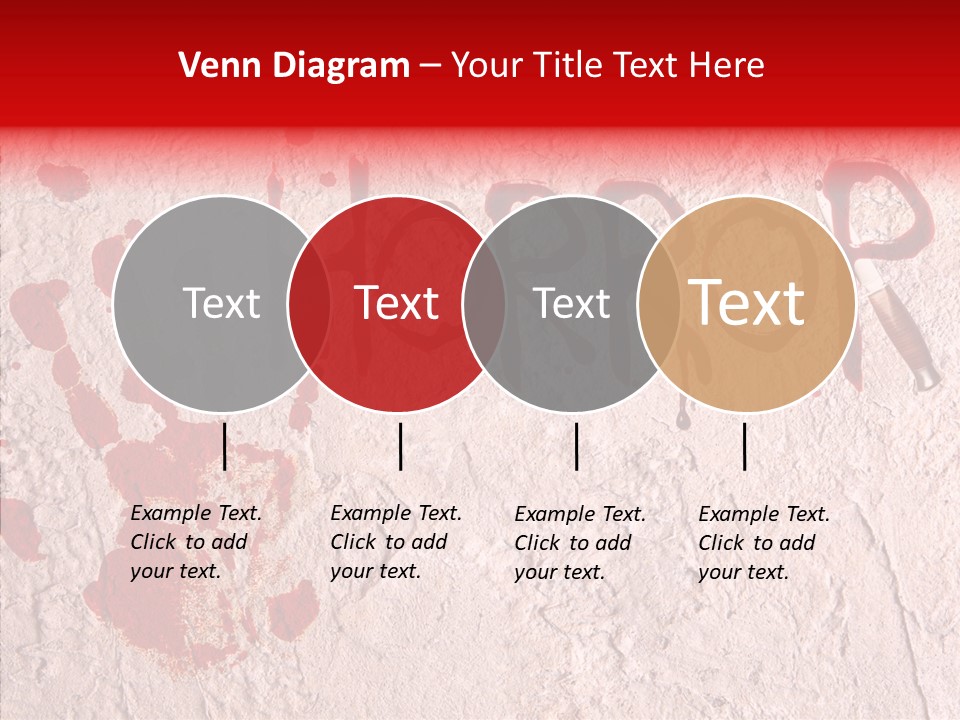 Venn Diagram – Your Title Text Here

Text

Text

Text

Text

Example Text. Click to add your text.

Example Text. Click to add your text.

Example Text. Click to add your text.

Example Text. Click to add your text.